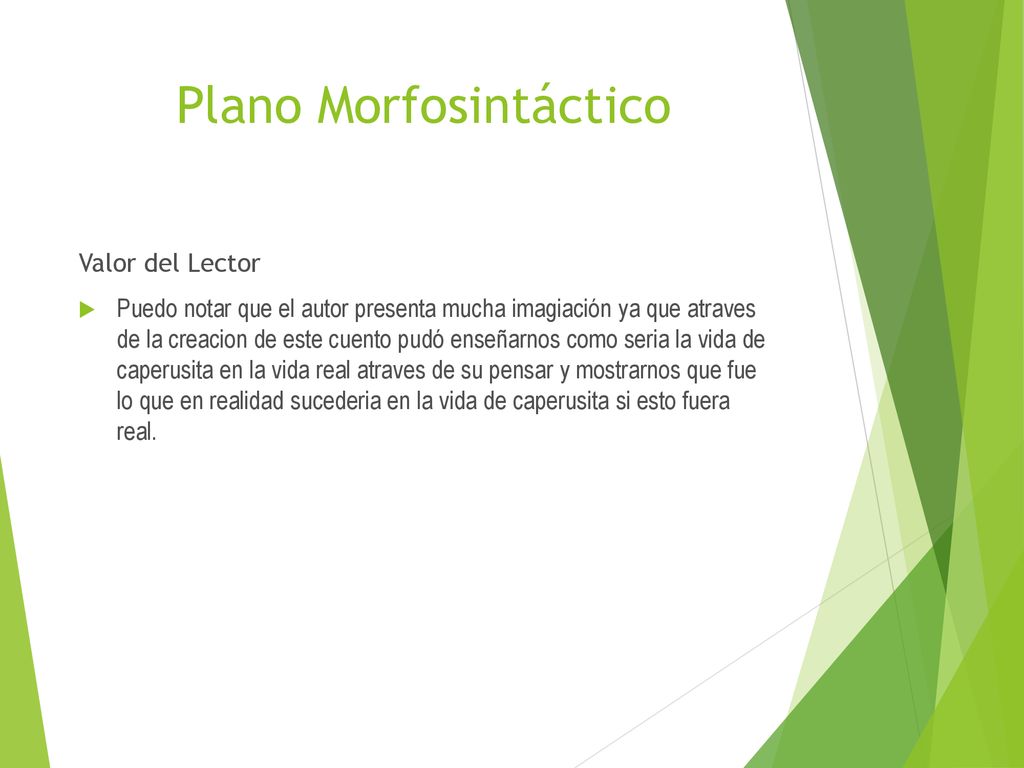 Plano Morfosintáctico

Valor del Lector

Puedo notar que el autor presenta mucha imagiación ya que atraves de la creacion de este cuento pudó enseñarnos como seria la vida de caperusita en la vida real atraves de su pensar y mostrarnos que fue lo que en realidad sucederia en la vida de caperusita si esto fuera real.